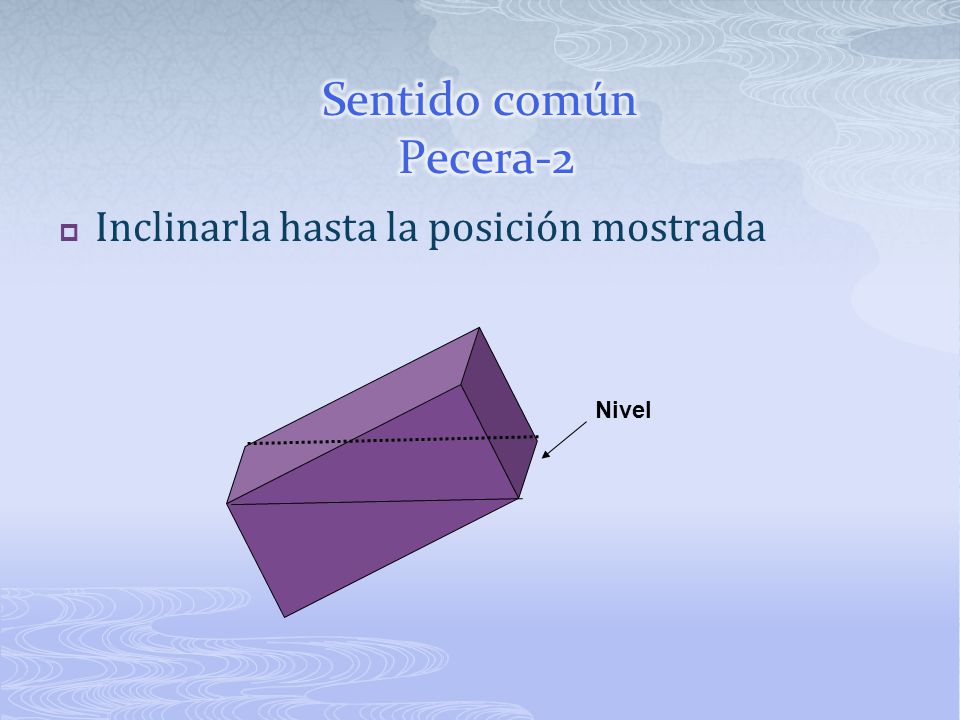 Sentido común
Pecera-2

Inclinarla hasta la posición mostrada

Nivel